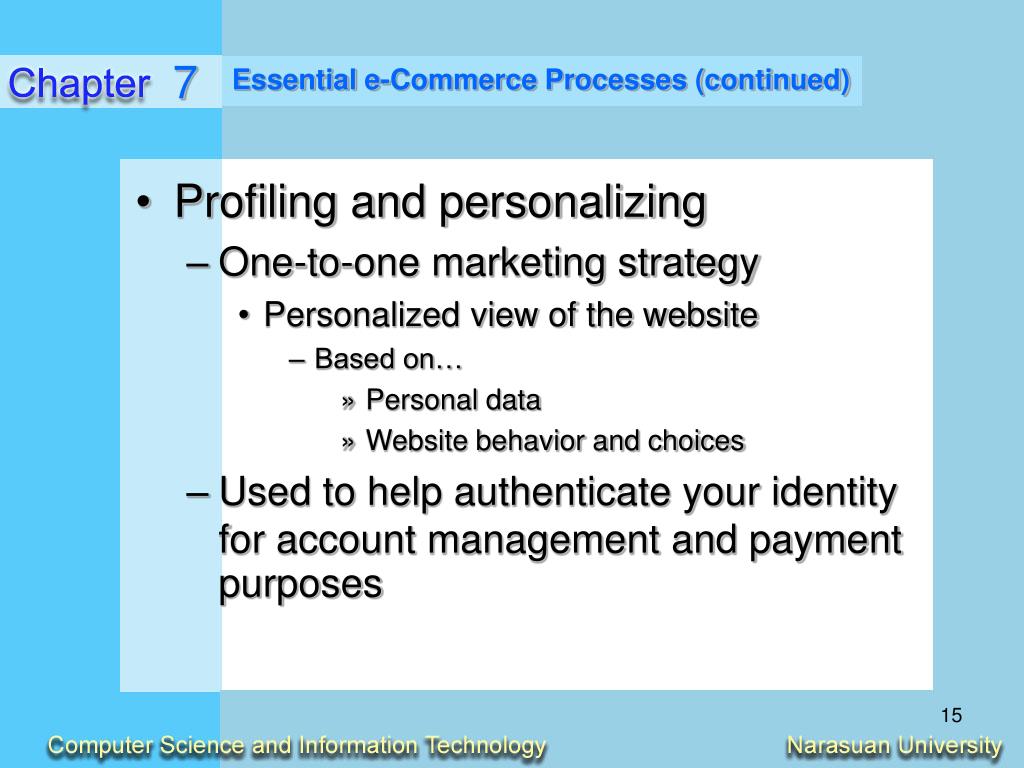 Chapter 7

Essential e-Commerce Processes (continued)

• Profiling and personalizing
– One-to-one marketing strategy
• Personalized view of the website
– Based on…
» Personal data
» Website behavior and choices
– Used to help authenticate your identity for account management and payment purposes

15

Computer Science and Information Technology

Narasuan University